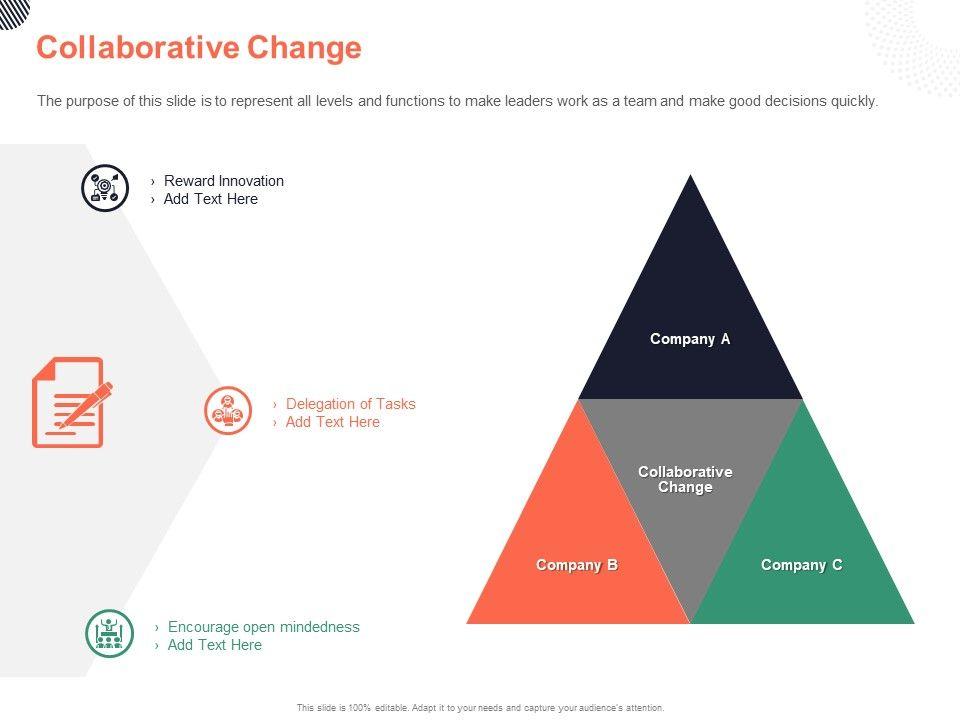 Collaborative Change

The purpose of this slide is to represent all levels and functions to make leaders work as a team and make good decisions quickly.

› Reward Innovation
› Add Text Here

› Delegation of Tasks
› Add Text Here

› Encourage open mindedness
› Add Text Here

Company A

Collaborative Change

Company B

Company C

This slide is 100% editable. Adapt it to your needs and capture your audience's attention.